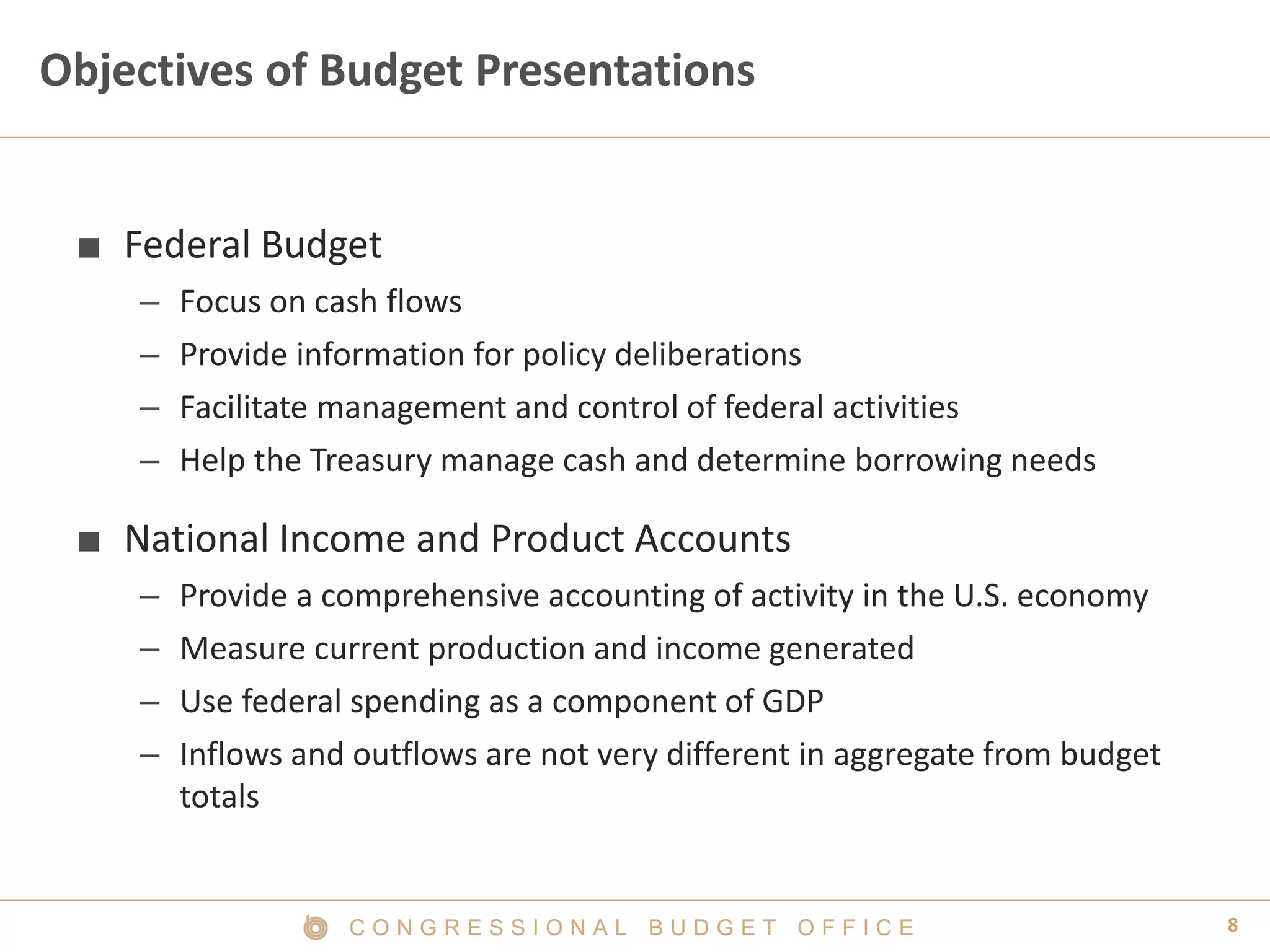 Objectives of Budget Presentations

■ Federal Budget

– Focus on cash flows

– Provide information for policy deliberations

– Facilitate management and control of federal activities

– Help the Treasury manage cash and determine borrowing needs

■ National Income and Product Accounts

– Provide a comprehensive accounting of activity in the U.S. economy

– Measure current production and income generated

– Use federal spending as a component of GDP

– Inflows and outflows are not very different in aggregate from budget totals

CONGRESSIONAL BUDGET OFFICE

8